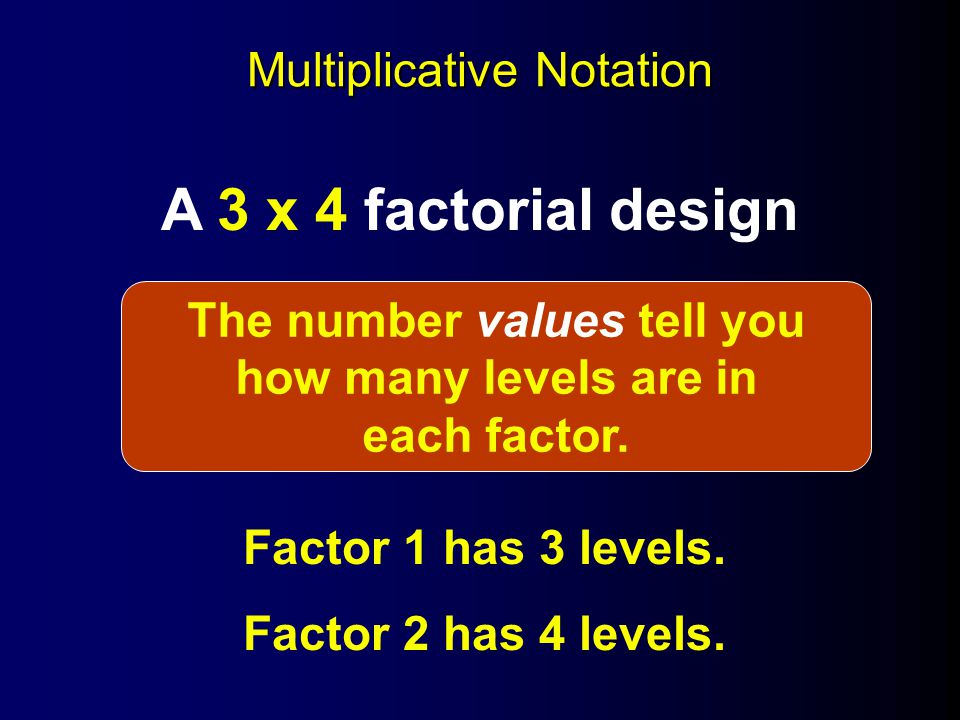 Multiplicative Notation

A 3 x 4 factorial design

The number values tell you how many levels are in each factor.

Factor 1 has 3 levels.

Factor 2 has 4 levels.